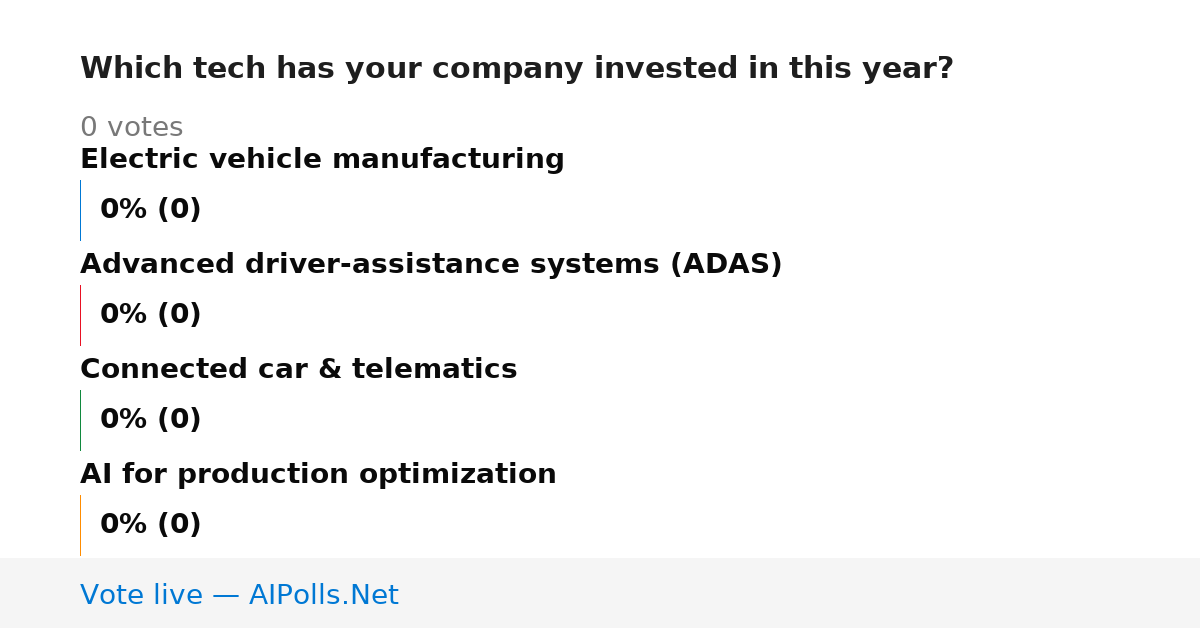 Which tech has your company invested in this year?

0 votes

Electric vehicle manufacturing

0% (0)

Advanced driver-assistance systems (ADAS)

0% (0)

Connected car & telematics

0% (0)

AI for production optimization

0% (0)

Vote live — AIPolls.Net